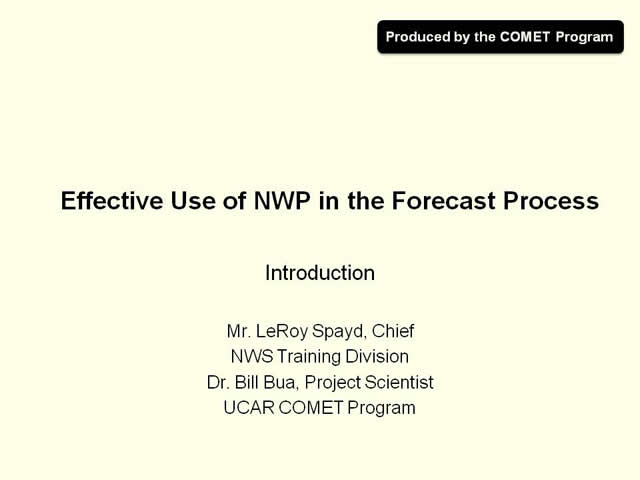 Produced by the COMET Program

Effective Use of NWP in the Forecast Process

Introduction

Mr. LeRoy Spayd, Chief
NWS Training Division
Dr. Bill Bua, Project Scientist
UCAR COMET Program